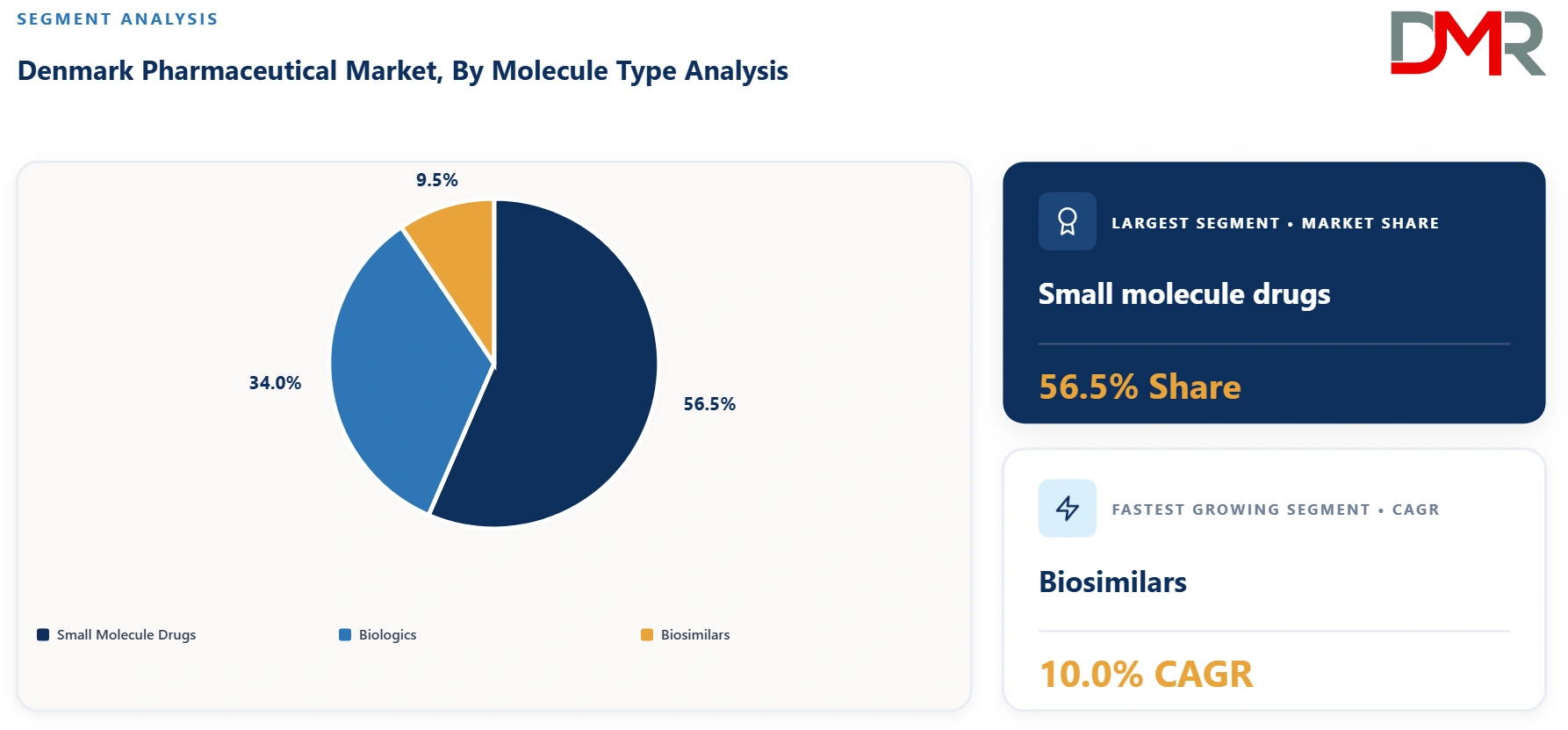 SEGMENT ANALYSIS

Denmark Pharmaceutical Market, By Molecule Type Analysis

DMR

9.5%

34.0%

56.5%

Small Molecule Drugs

Biologics

Biosimilars

LARGEST SEGMENT • MARKET SHARE

Small molecule drugs

56.5% Share

FASTEST GROWING SEGMENT • CAGR

Biosimilars

10.0% CAGR